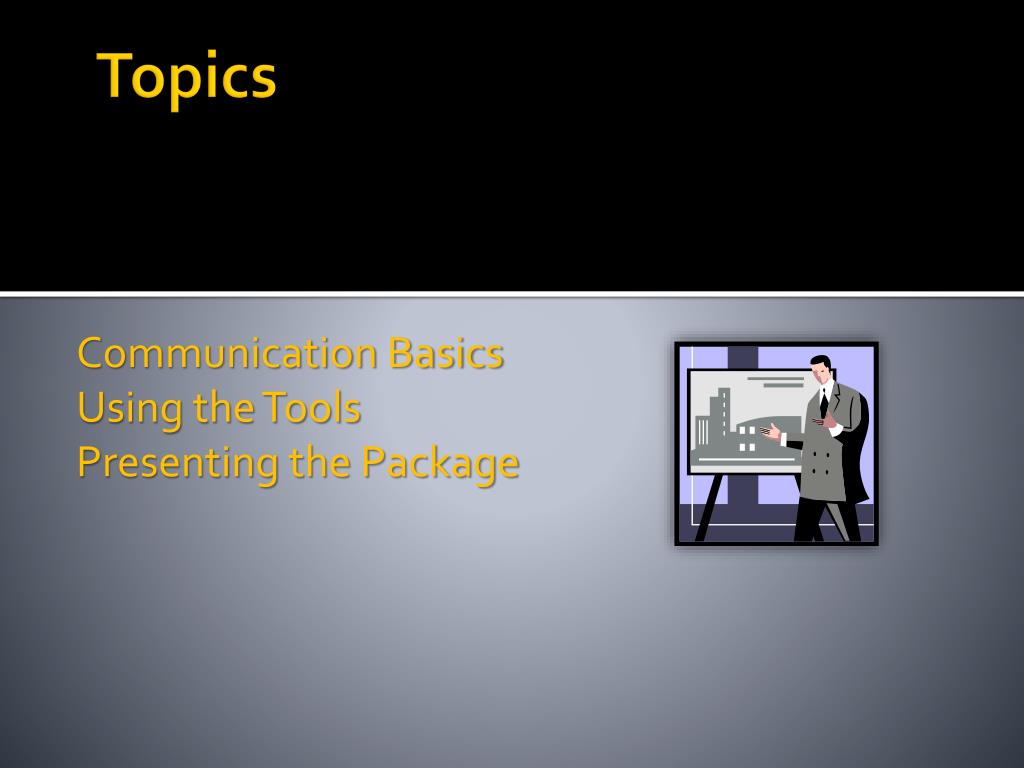 Topics

Communication Basics
Using the Tools
Presenting the Package